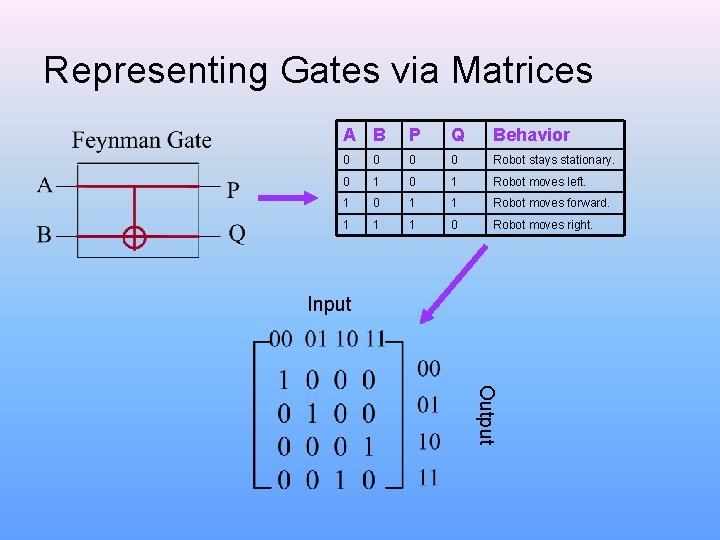 Representing Gates via Matrices

Feynman Gate

A

B

P

Q

| A | B | P | Q | Behavior |
|---|---|---|---|---|
| 0 | 0 | 0 | 0 | Robot stays stationary. |
| 0 | 1 | 0 | 1 | Robot moves left. |
| 1 | 0 | 1 | 1 | Robot moves forward. |
| 1 | 1 | 1 | 0 | Robot moves right. |

Input

00 01 10 11

$\begin{bmatrix} 1 & 0 & 0 & 0 \\ 0 & 1 & 0 & 0 \\ 0 & 0 & 0 & 1 \\ 0 & 0 & 1 & 0 \end{bmatrix}$

00
01
10
11

Output